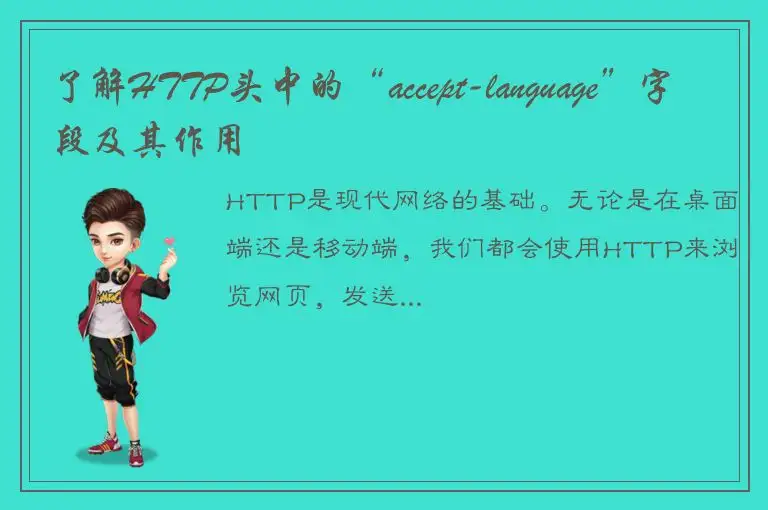 了解HTTP头中的“accept-language”字段及其作用

HTTP是现代网络的基础。无论是在桌面端还是移动端，我们都会使用HTTP来浏览网页，发送...